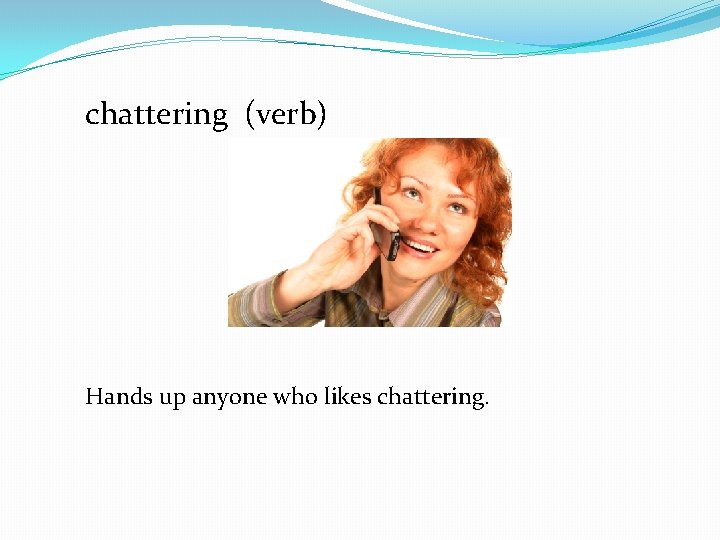 chattering (verb)

Hands up anyone who likes chattering.